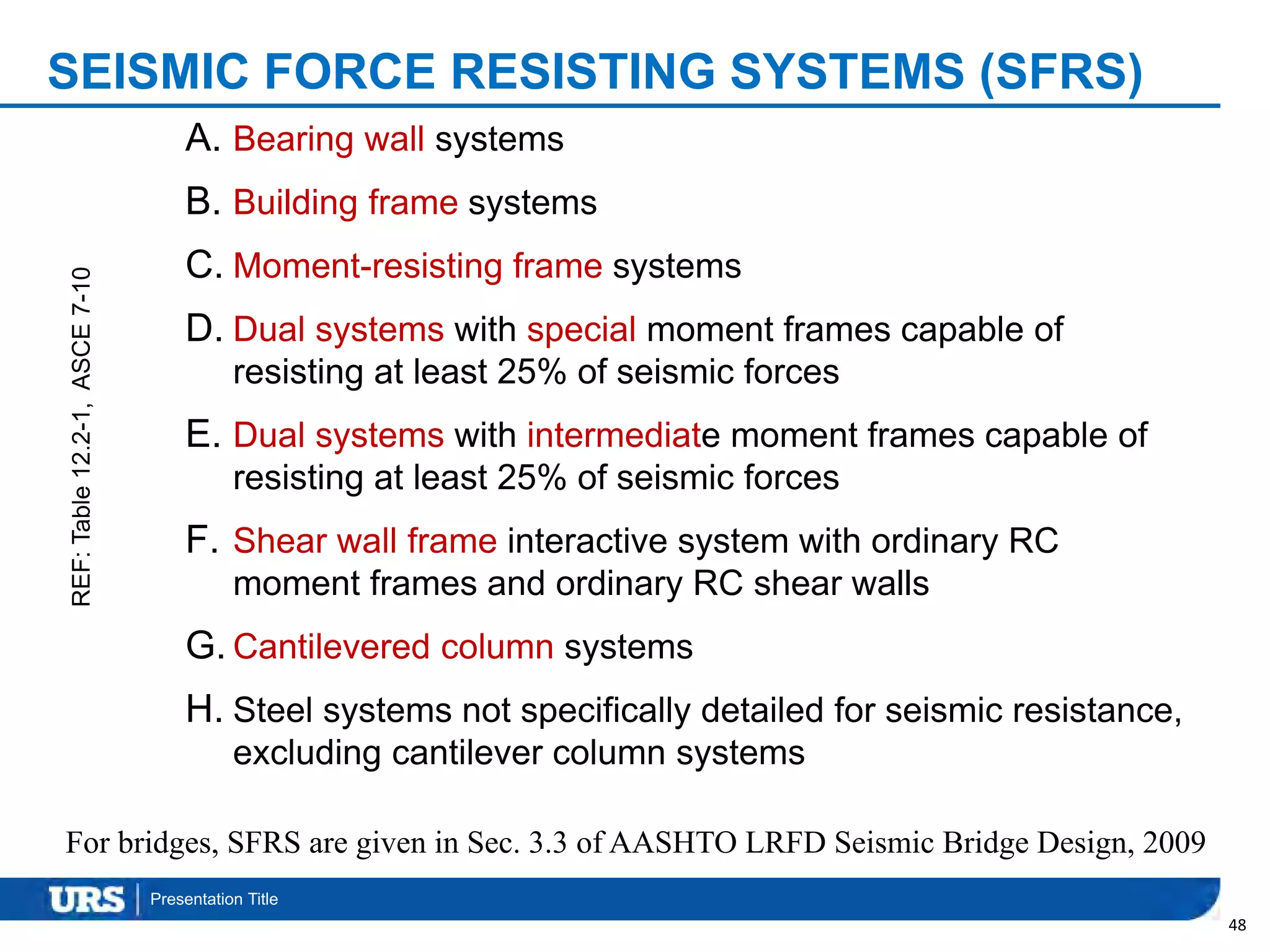 SEISMIC FORCE RESISTING SYSTEMS (SFRS)

REF: Table 12.2-1, ASCE 7-10

A. Bearing wall systems

B. Building frame systems

C. Moment-resisting frame systems

D. Dual systems with special moment frames capable of resisting at least 25% of seismic forces

E. Dual systems with intermediate moment frames capable of resisting at least 25% of seismic forces

F. Shear wall frame interactive system with ordinary RC moment frames and ordinary RC shear walls

G. Cantilevered column systems

H. Steel systems not specifically detailed for seismic resistance, excluding cantilever column systems

For bridges, SFRS are given in Sec. 3.3 of AASHTO LRFD Seismic Bridge Design, 2009

URS | Presentation Title

48